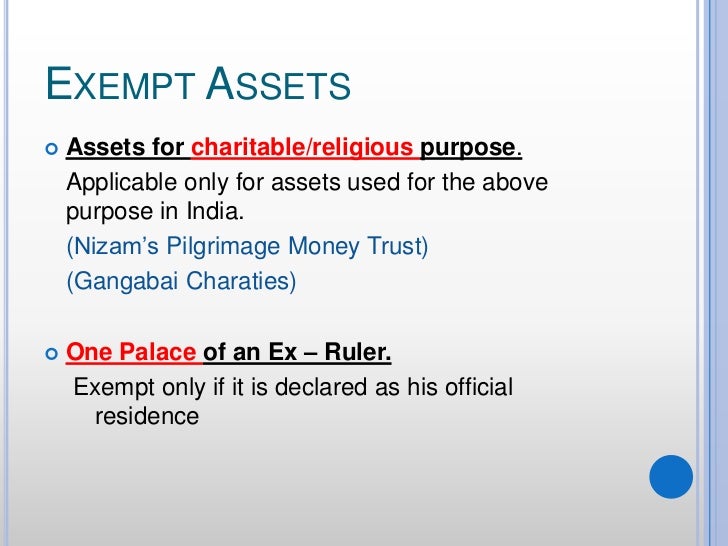 EXEMPT ASSETS

Assets for charitable/religious purpose.

Applicable only for assets used for the above purpose in India.

(Nizam's Pilgrimage Money Trust)

(Gangabai Charaties)

One Palace of an Ex – Ruler.

Exempt only if it is declared as his official residence